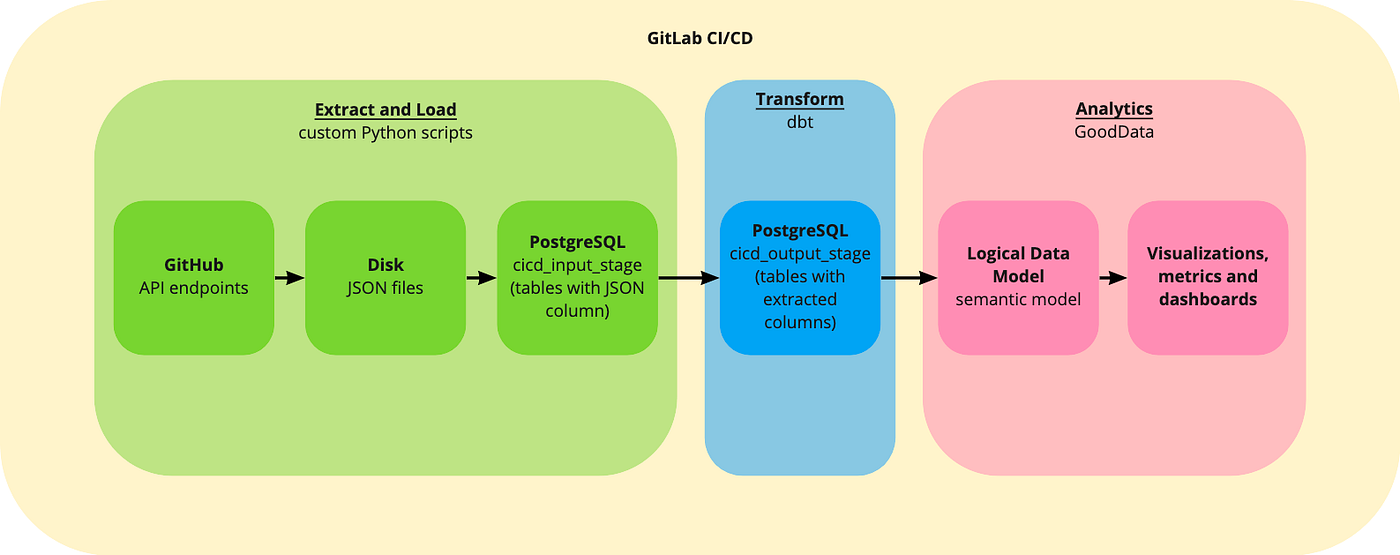 GitLab CI/CD

Extract and Load
custom Python scripts

GitHub
API endpoints

Disk
JSON files

PostgreSQL
cicd_input_stage
(tables with JSON column)

Transform
dbt

PostgreSQL
cicd_output_stage
(tables with extracted columns)

Analytics
GoodData

Logical Data Model
semantic model

Visualizations, metrics and dashboards